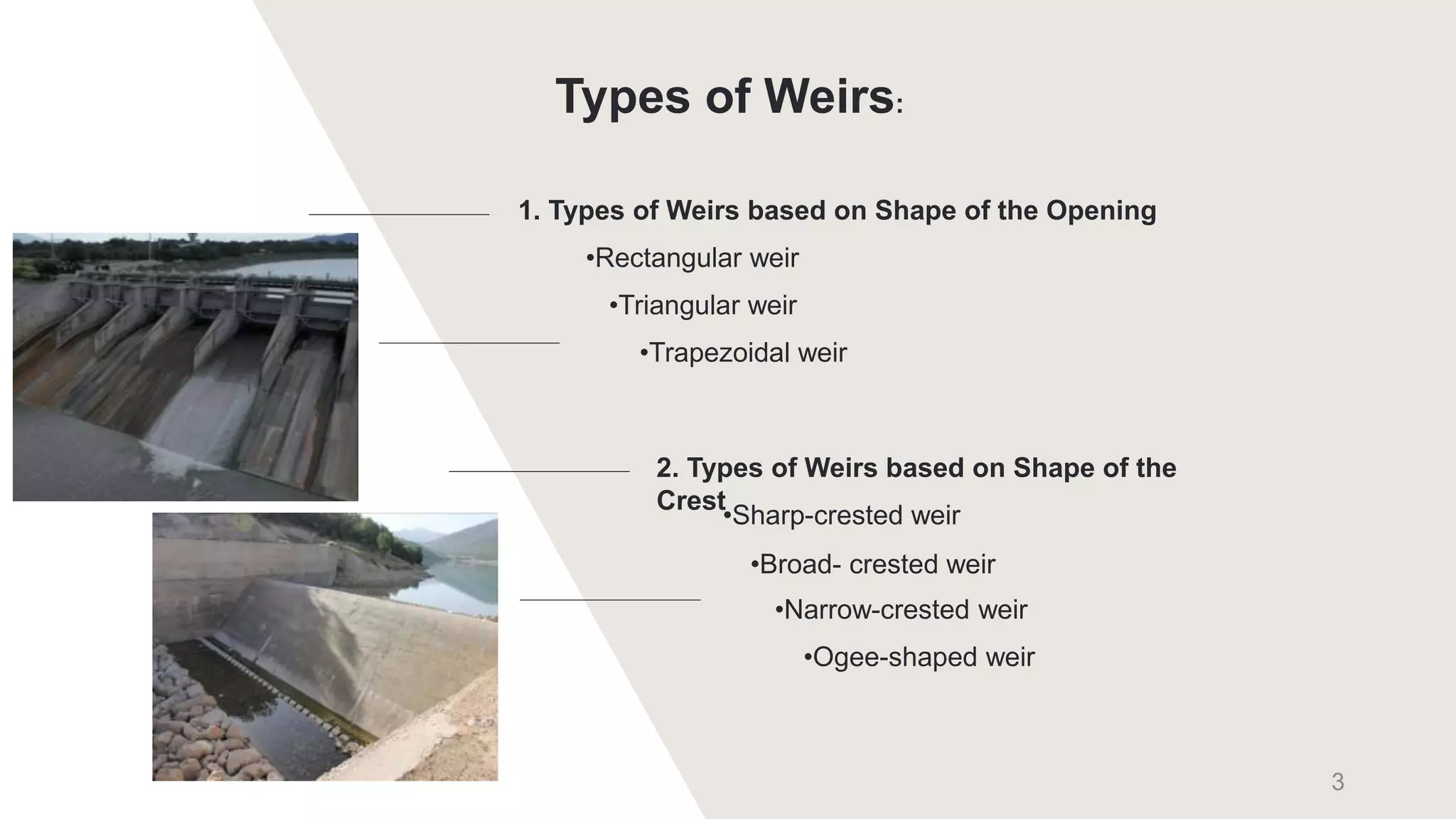 Types of Weirs:

1. Types of Weirs based on Shape of the Opening

•Rectangular weir

•Triangular weir

•Trapezoidal weir

2. Types of Weirs based on Shape of the Crest

•Sharp-crested weir

•Broad- crested weir

•Narrow-crested weir

•Ogee-shaped weir

3